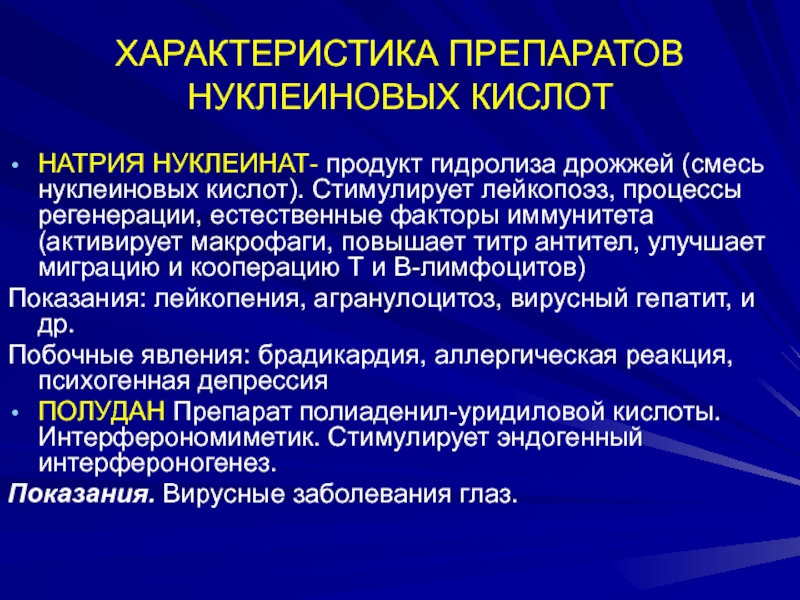 ХАРАКТЕРИСТИКА ПРЕПАРАТОВ НУКЛЕИНОВЫХ КИСЛОТ

• НАТРИЯ НУКЛЕИНАТ- продукт гидролиза дрожжей (смесь нуклеиновых кислот). Стимулирует лейкопоэз, процессы регенерации, естественные факторы иммунитета (активирует макрофаги, повышает титр антител, улучшает миграцию и кооперацию Т и В-лимфоцитов)

Показания: лейкопения, агранулоцитоз, вирусный гепатит, и др.

Побочные явления: брадикардия, аллергическая реакция, психогенная депрессия

• ПОЛУДАН Препарат полиаденил-уридиловой кислоты. Интерферономиметик. Стимулирует эндогенный интерфероногенез.

Показания. Вирусные заболевания глаз.